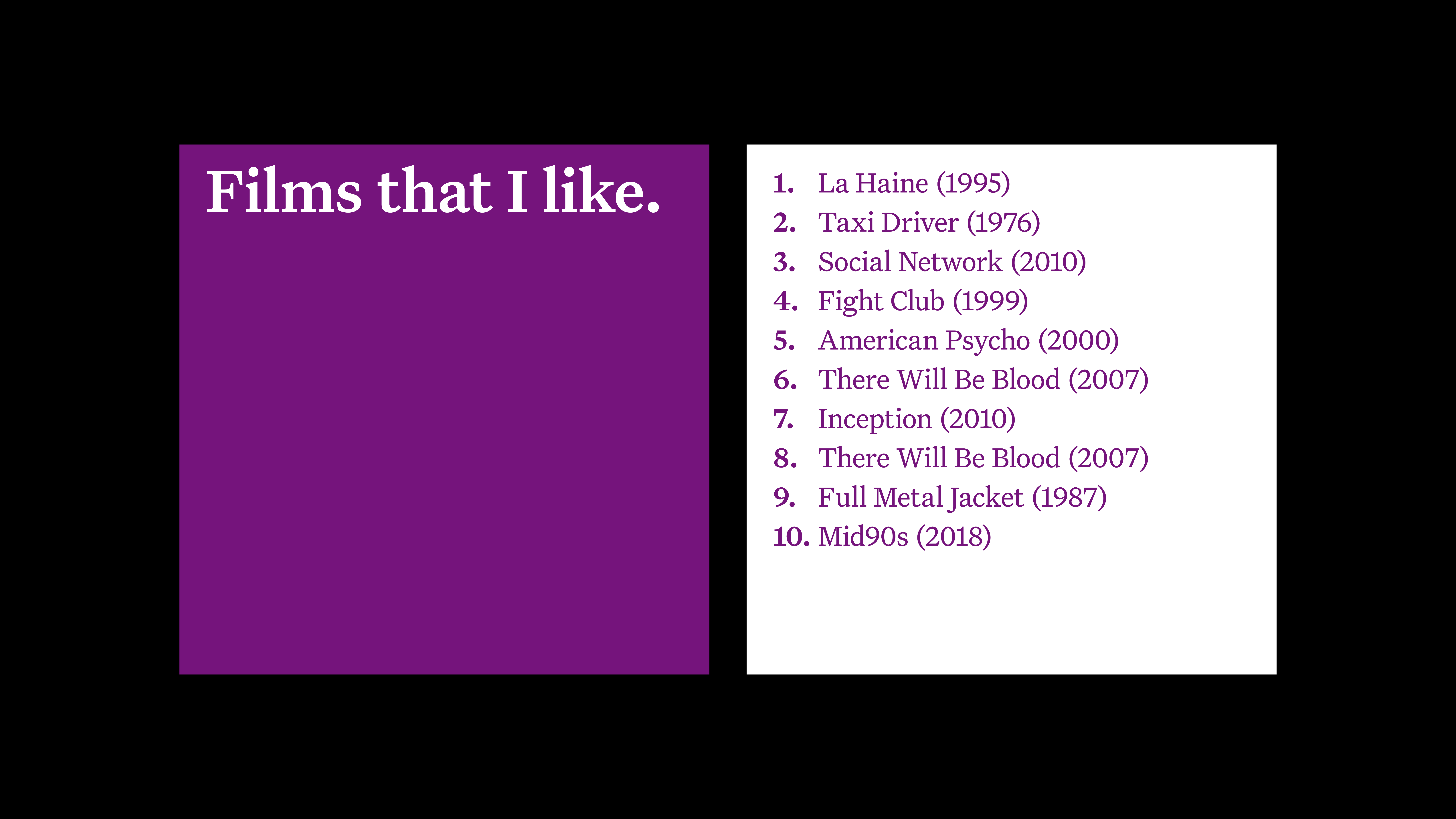 Films that I like.

1. La Haine (1995)
2. Taxi Driver (1976)
3. Social Network (2010)
4. Fight Club (1999)
5. American Psycho (2000)
6. There Will Be Blood (2007)
7. Inception (2010)
8. There Will Be Blood (2007)
9. Full Metal Jacket (1987)
10. Mid90s (2018)